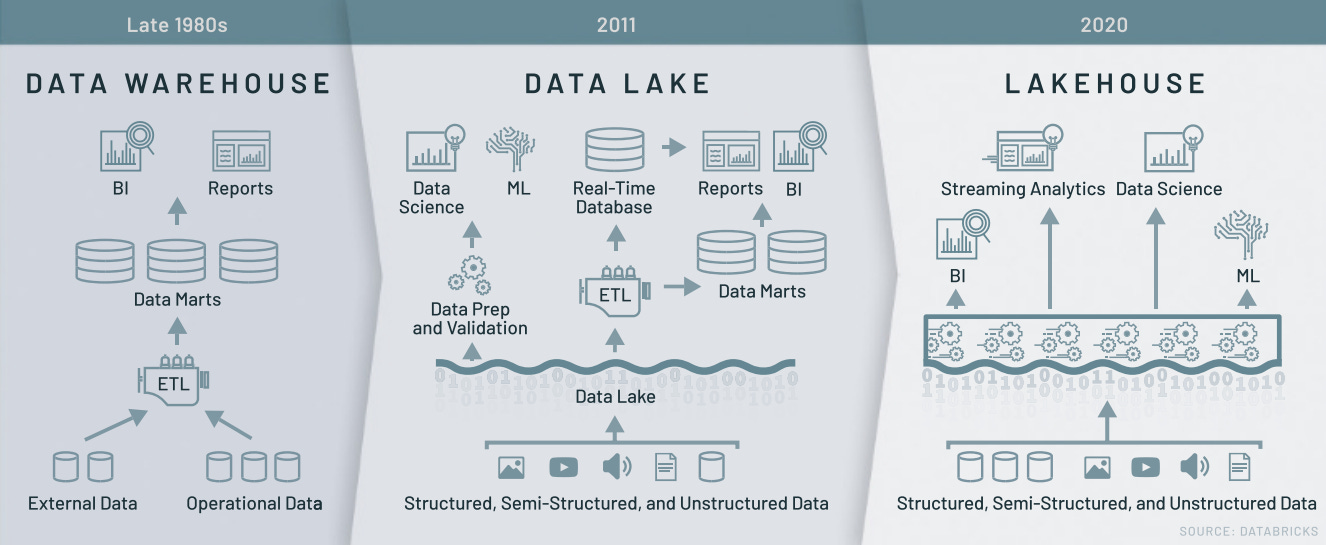 Late 1980s

DATA WAREHOUSE

BI

Reports

Data Marts

ETL

External Data

Operational Data

2011

DATA LAKE

Data Science

ML

Real-Time Database

Reports

BI

Data Prep and Validation

ETL

Data Marts

Data Lake

Structured, Semi-Structured, and Unstructured Data

2020

LAKEHOUSE

Streaming Analytics

Data Science

BI

ML

Structured, Semi-Structured, and Unstructured Data

SOURCE: DATABRICKS